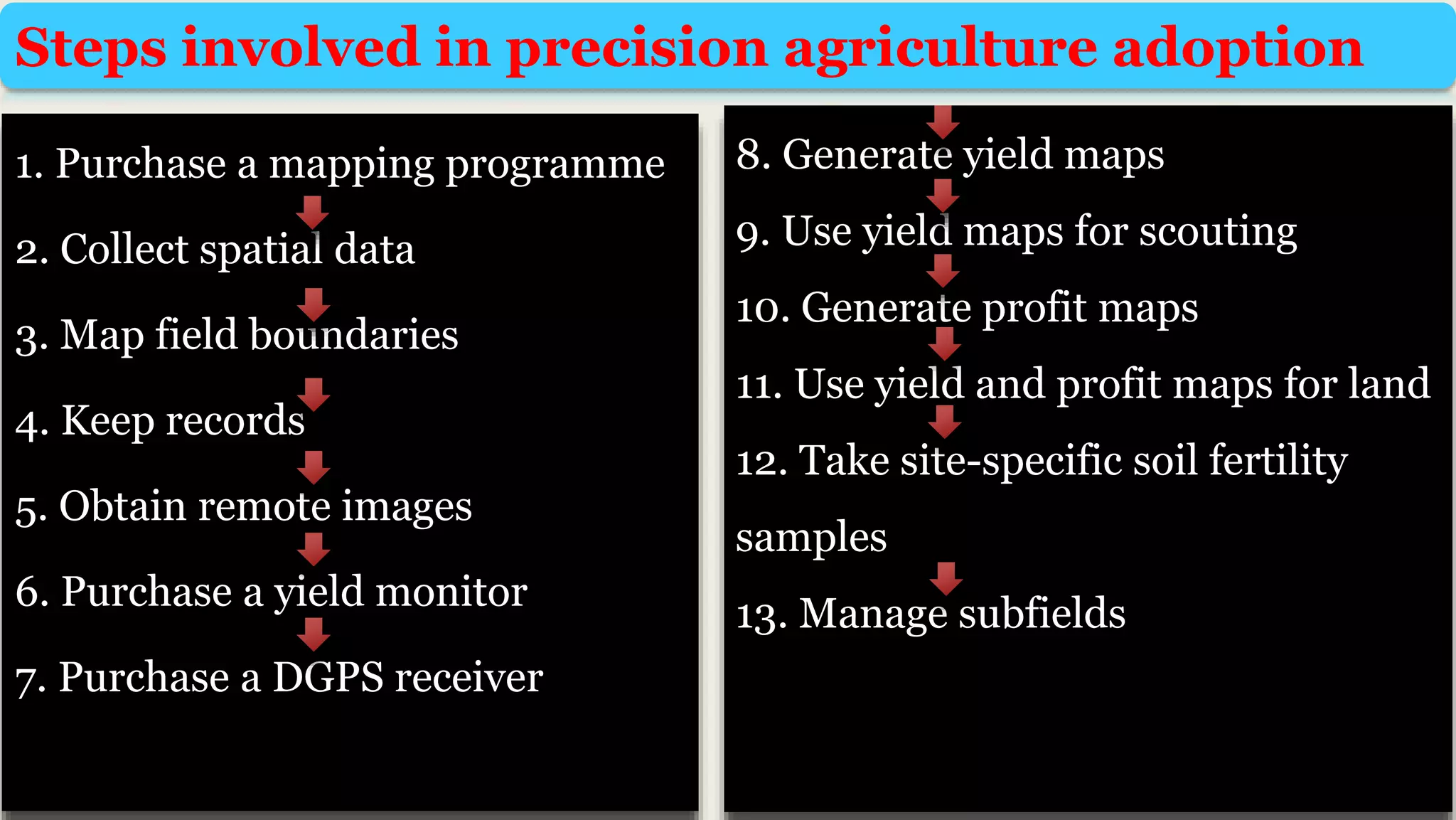 Steps involved in precision agriculture adoption

1. Purchase a mapping programme

2. Collect spatial data

3. Map field boundaries

4. Keep records

5. Obtain remote images

6. Purchase a yield monitor

7. Purchase a DGPS receiver

8. Generate yield maps

9. Use yield maps for scouting

10. Generate profit maps

11. Use yield and profit maps for land

12. Take site-specific soil fertility samples

13. Manage subfields